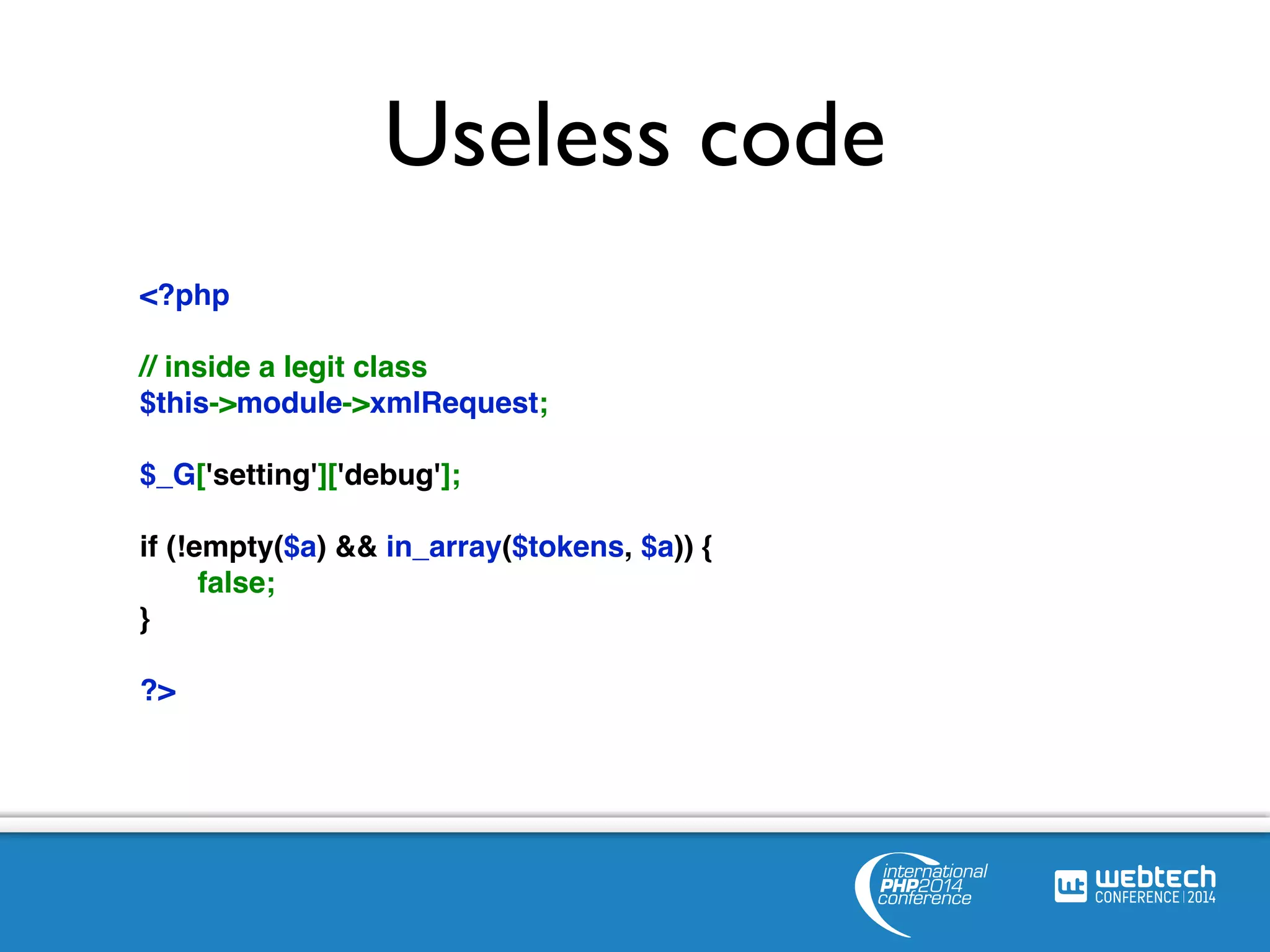 Useless code

<?php

// inside a legit class
$this->module->xmlRequest;

$_G['setting']['debug'];

if (!empty($a) && in_array($tokens, $a)) {
false;
}

?>

international PHP2014 conference

wt webtech CONFERENCE | 2014